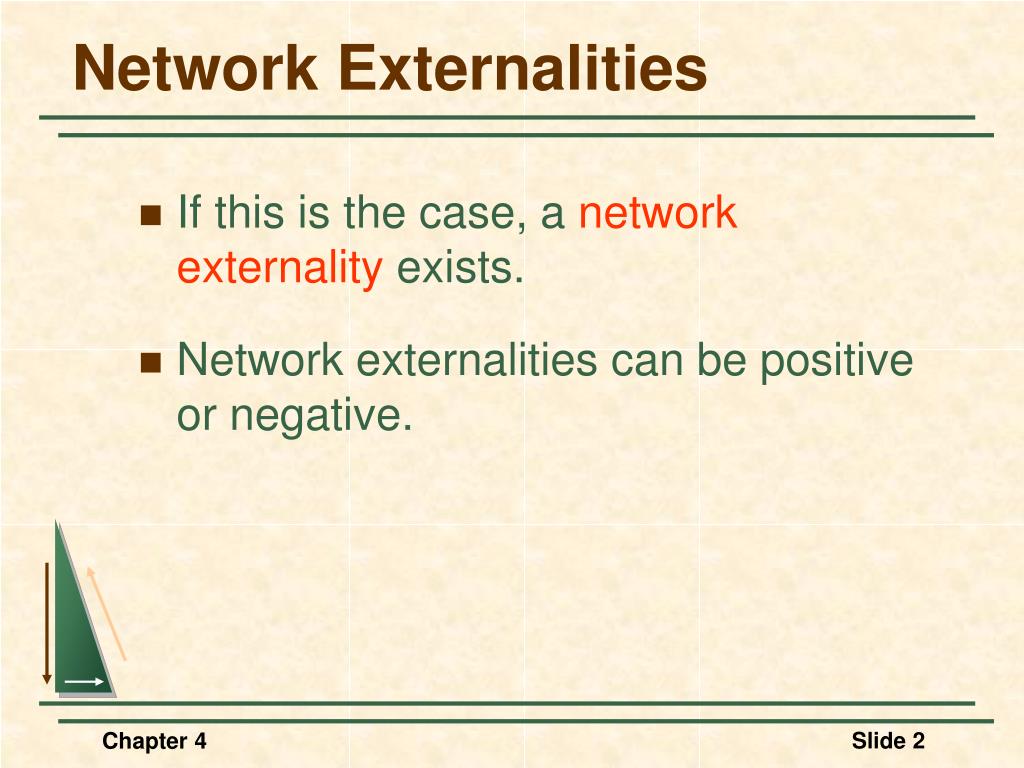 Network Externalities

If this is the case, a network externality exists.

Network externalities can be positive or negative.

Chapter 4

Slide 2